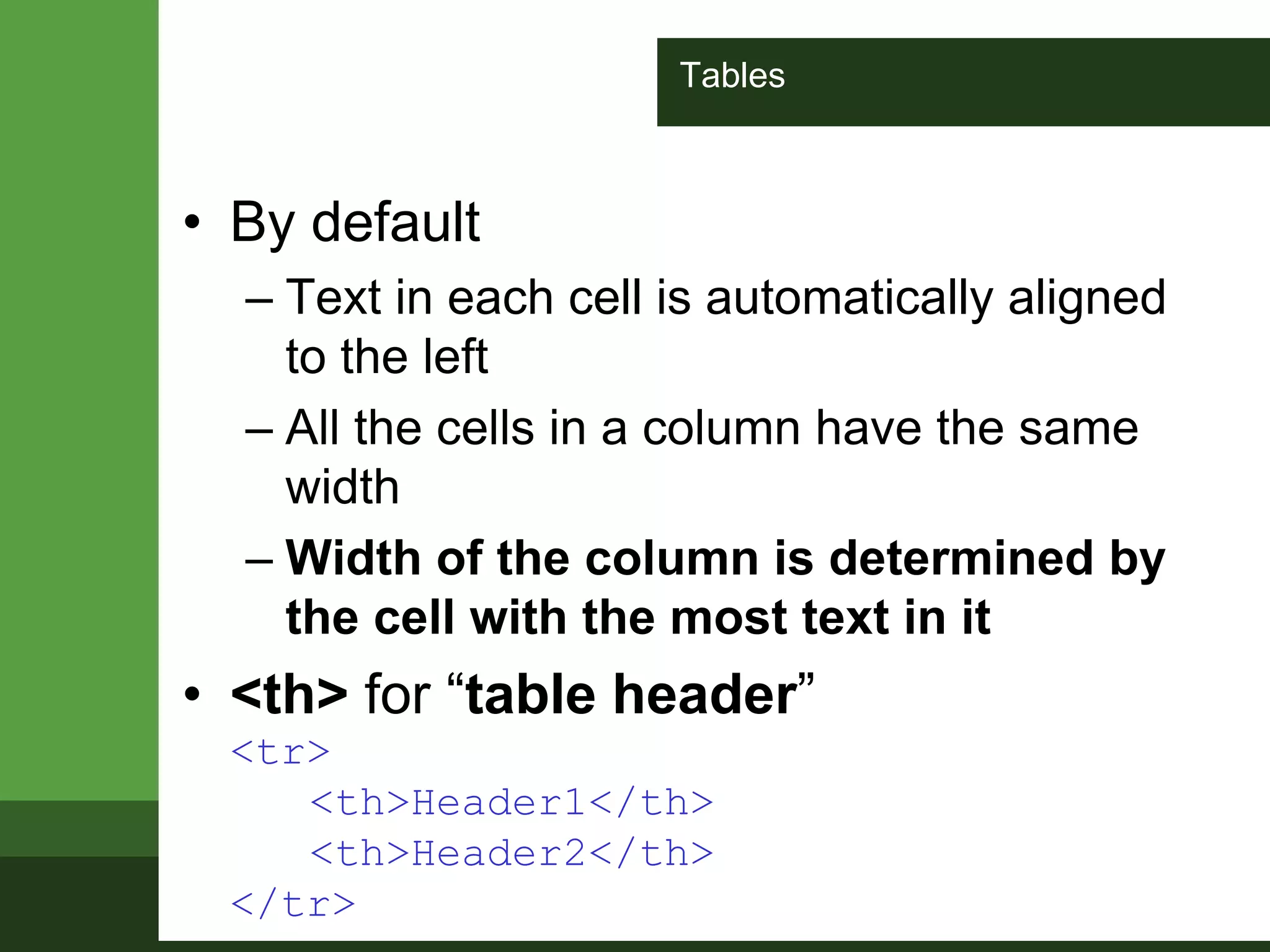 Tables

• By default

– Text in each cell is automatically aligned to the left

– All the cells in a column have the same width

– Width of the column is determined by the cell with the most text in it

• <th> for “table header”

<tr>
   <th>Header1</th>
   <th>Header2</th>
</tr>